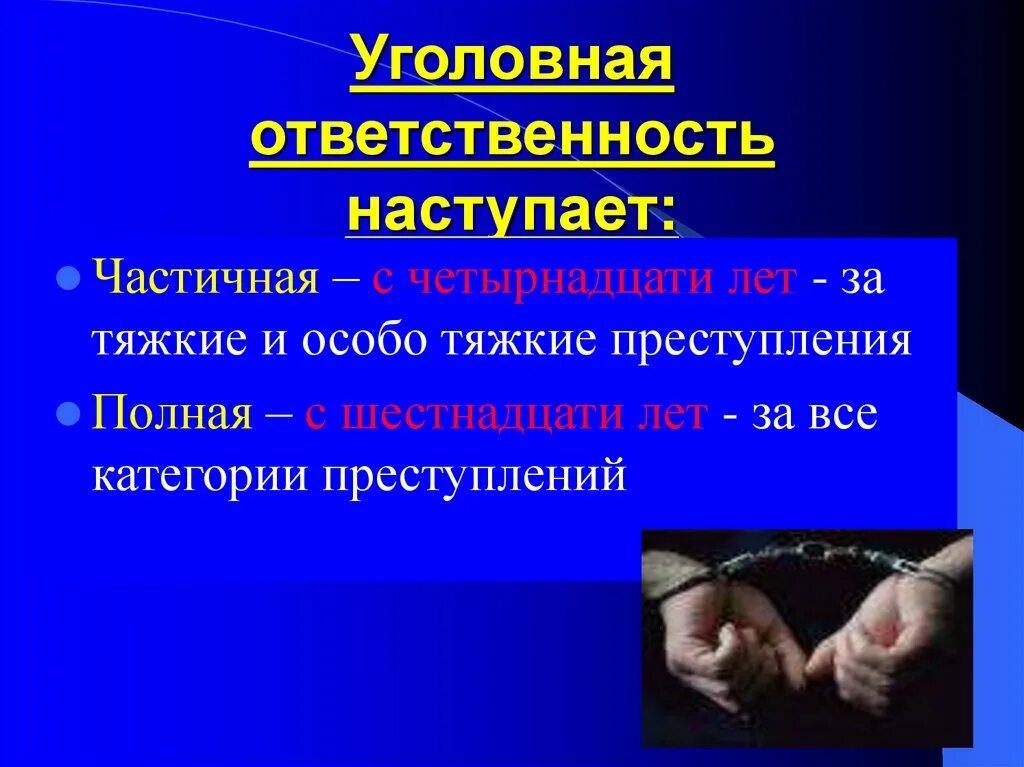 Уголовная ответственность наступает:

Частичная – с четырнадцати лет - за тяжкие и особо тяжкие преступления

Полная – с шестнадцати лет - за все категории преступлений